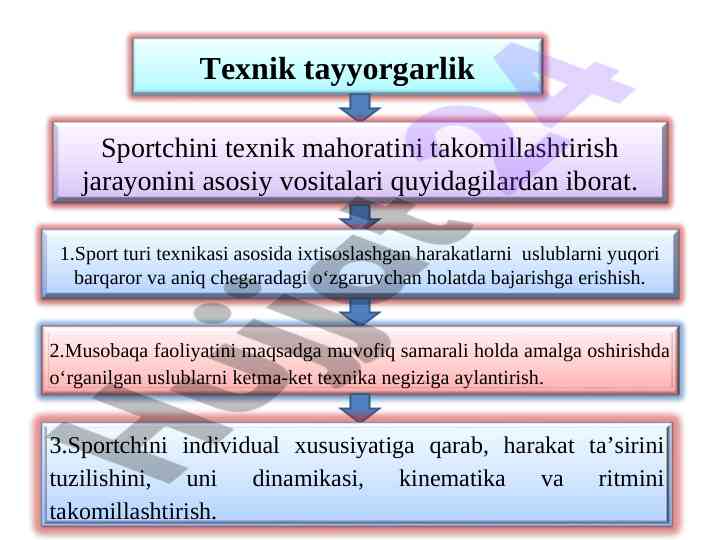 Texnik tayyorgarlik

Sportchini texnik mahoratini takomillashtirish jarayonini asosiy vositalari quyidagilardan iborat.

1.Sport turi texnikasi asosida ixtisoslashgan harakatlarni uslublarni yuqori barqaror va aniq chegaradagi o‘zgaruvchan holatda bajarishga erishish.

2.Musobaqa faoliyatini maqsadga muvofiq samarali holda amalga oshirishda o‘rganilgan uslublarni ketma-ket texnika negiziga aylantirish.

3.Sportchini individual xususiyatiga qarab, harakat ta’sirini tuzilishini, uni dinamikasi, kinematika va ritmini takomillashtirish.

Hujjat24